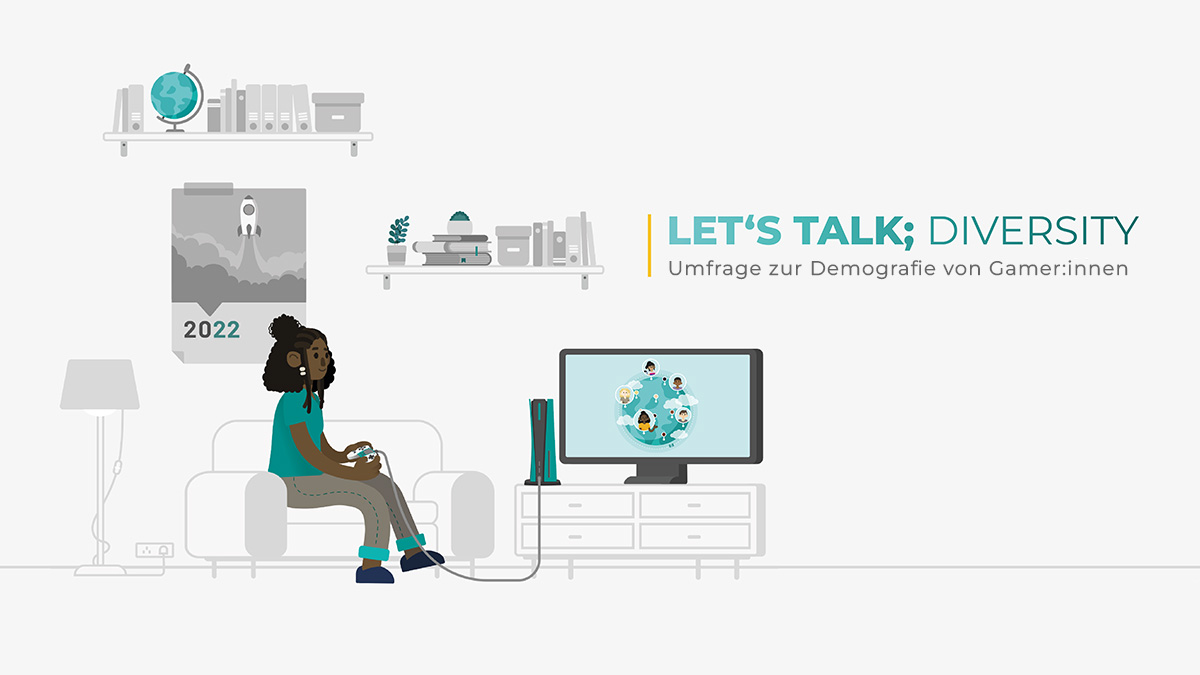 2022

LET'S TALK; DIVERSITY
Umfrage zur Demografie von Gamer:innen